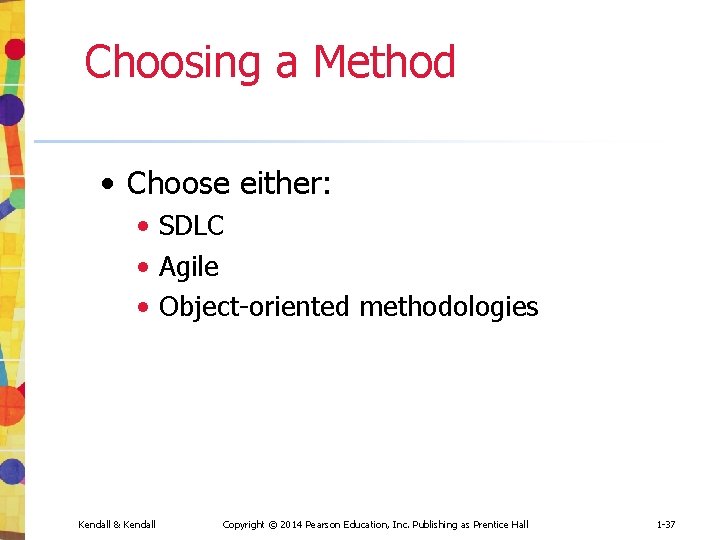 Choosing a Method

• Choose either:
  • SDLC
  • Agile
  • Object-oriented methodologies

Kendall & Kendall Copyright © 2014 Pearson Education, Inc. Publishing as Prentice Hall 1-37